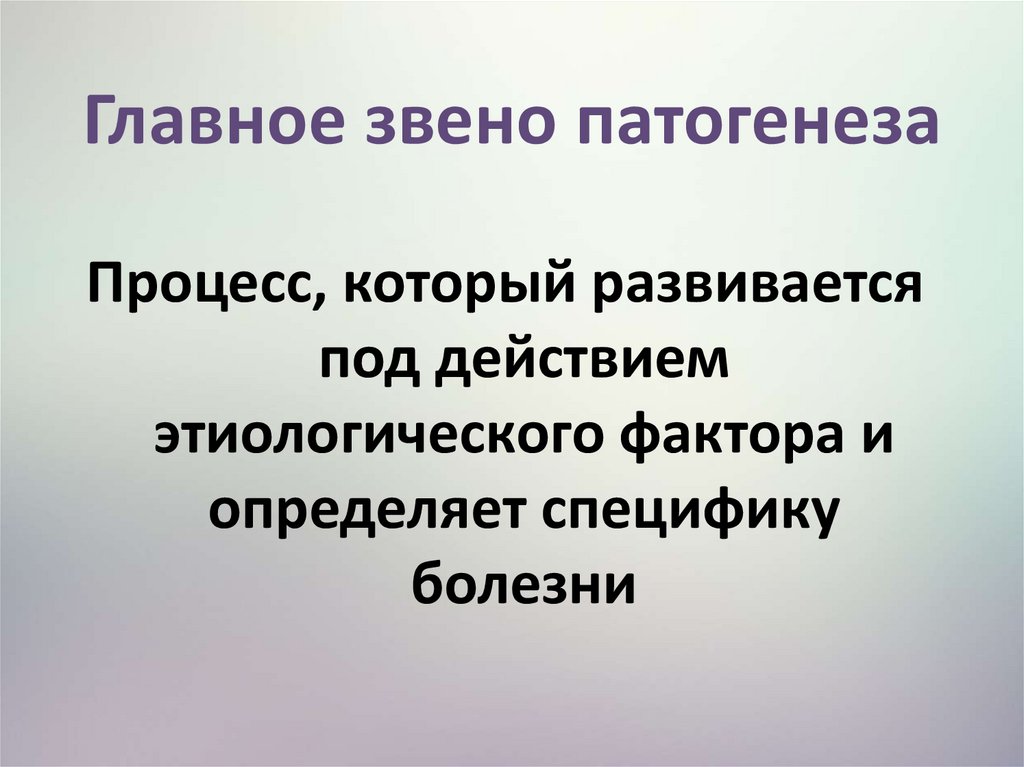 Главное звено патогенеза

Процесс, который развивается под действием этиологического фактора и определяет специфику болезни